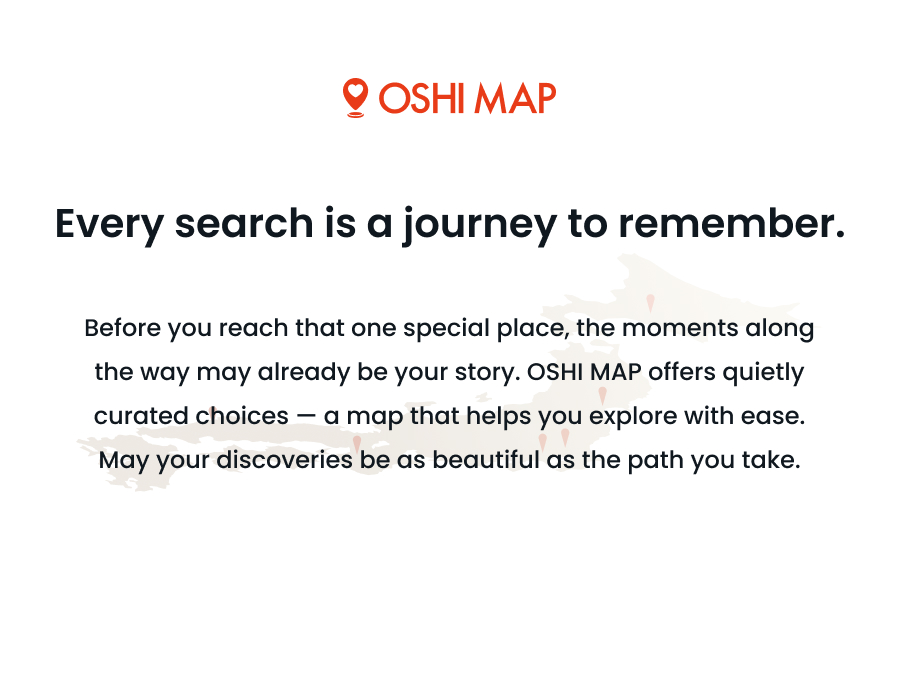 OSHI MAP

Every search is a journey to remember.

Before you reach that one special place, the moments along the way may already be your story. OSHI MAP offers quietly curated choices — a map that helps you explore with ease. May your discoveries be as beautiful as the path you take.